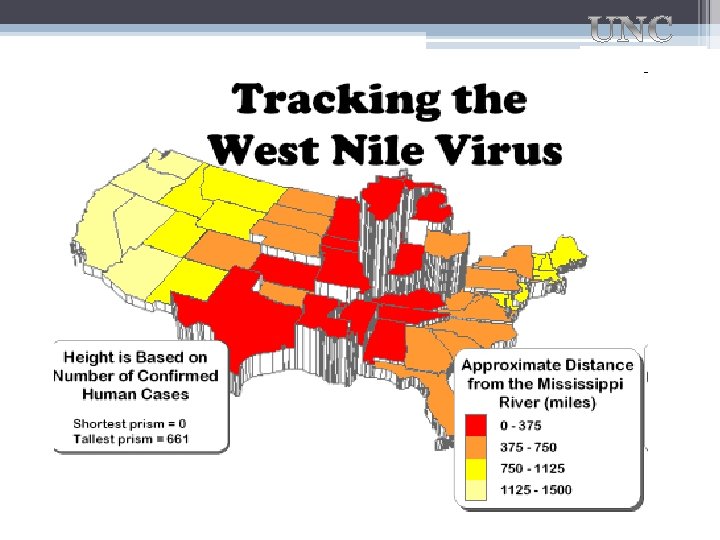 UNC

Tracking the West Nile Virus

Height is Based on Number of Confirmed Human Cases

Shortest prism = 0
Tallest prism = 661

Approximate Distance from the Mississippi River (miles)

0 - 375
375 - 750
750 - 1125
1125 - 1500